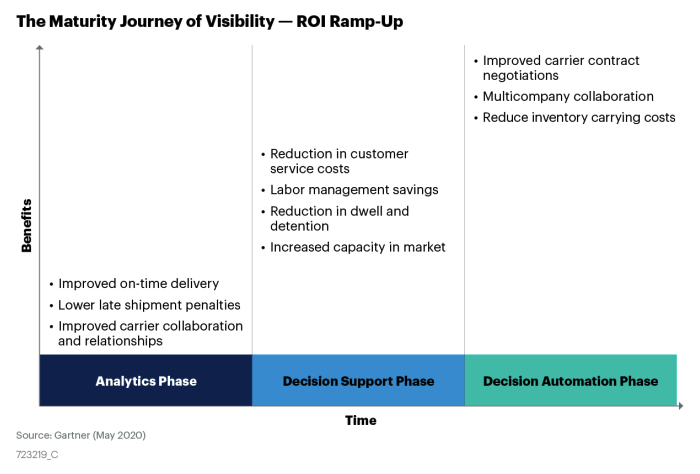 The Maturity Journey of Visibility — ROI Ramp-Up

Benefits

• Improved on-time delivery
• Lower late shipment penalties
• Improved carrier collaboration and relationships

• Reduction in customer service costs
• Labor management savings
• Reduction in dwell and detention
• Increased capacity in market

• Improved carrier contract negotiations
• Multicompany collaboration
• Reduce inventory carrying costs

Analytics Phase

Decision Support Phase

Decision Automation Phase

Time

Source: Gartner (May 2020)

723219_C